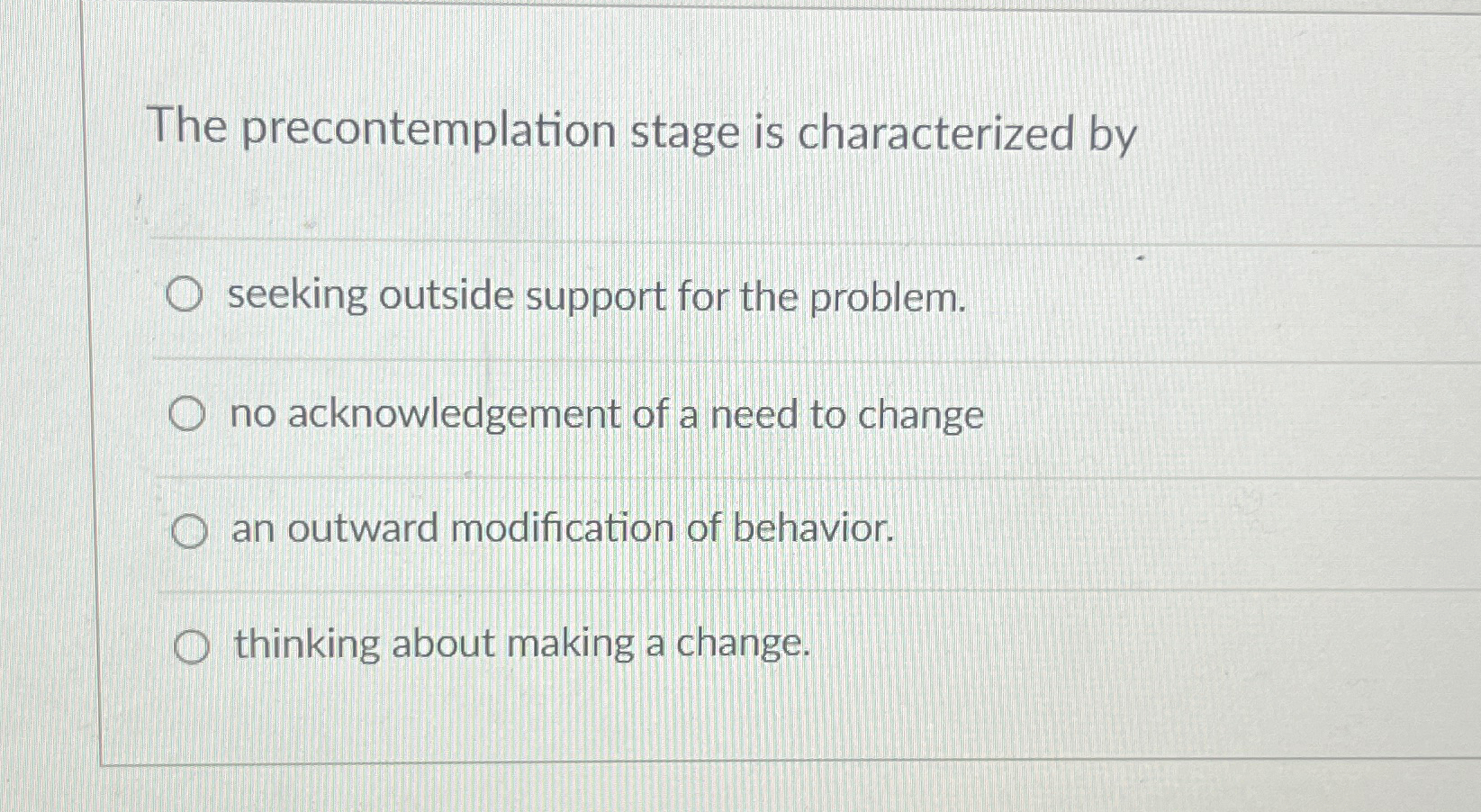 The precontemplation stage is characterized by

seeking outside support for the problem.

no acknowledgement of a need to change

an outward modification of behavior.

thinking about making a change.